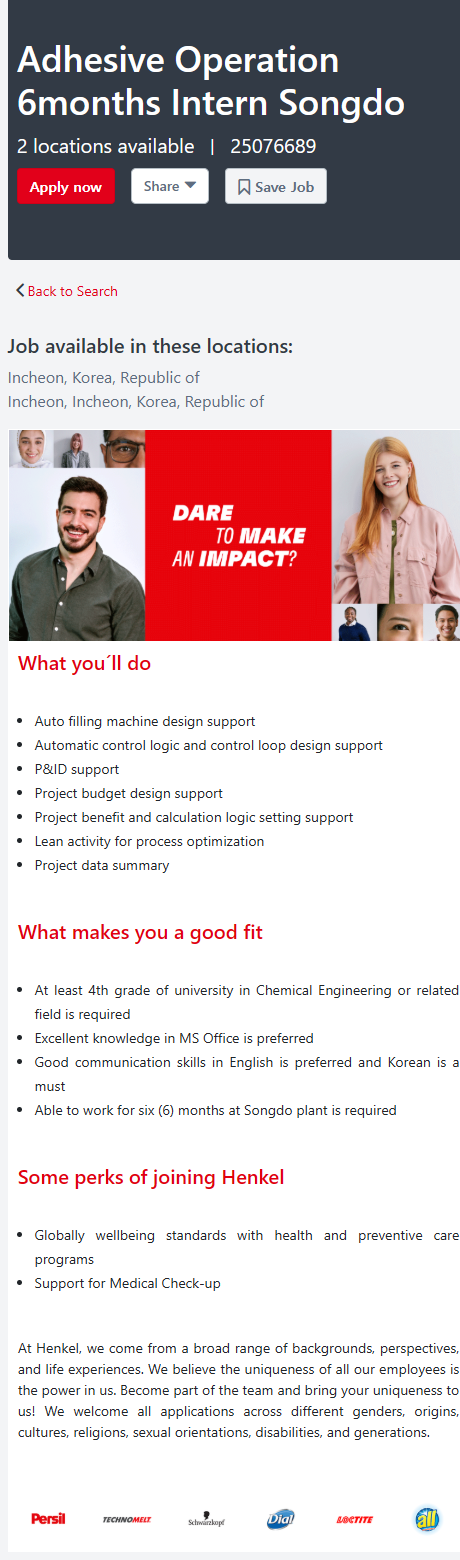 Adhesive Operation 6months Intern Songdo

2 locations available | 25076689

Apply now

Share

Save Job

Back to Search

Job available in these locations:

Incheon, Korea, Republic of
Incheon, Incheon, Korea, Republic of

DARE TO MAKE AN IMPACT?

What you´ll do

- Auto filling machine design support
- Automatic control logic and control loop design support
- P&ID support
- Project budget design support
- Project benefit and calculation logic setting support
- Lean activity for process optimization
- Project data summary

What makes you a good fit

- At least 4th grade of university in Chemical Engineering or related field is required
- Excellent knowledge in MS Office is preferred
- Good communication skills in English is preferred and Korean is a must
- Able to work for six (6) months at Songdo plant is required

Some perks of joining Henkel

- Globally wellbeing standards with health and preventive care programs
- Support for Medical Check-up

At Henkel, we come from a broad range of backgrounds, perspectives, and life experiences. We believe the uniqueness of all our employees is the power in us. Become part of the team and bring your uniqueness to us! We welcome all applications across different genders, origins, cultures, religions, sexual orientations, disabilities, and generations.

Persil TECHNOMELT Schwarzkopf Dial LOCTITE all